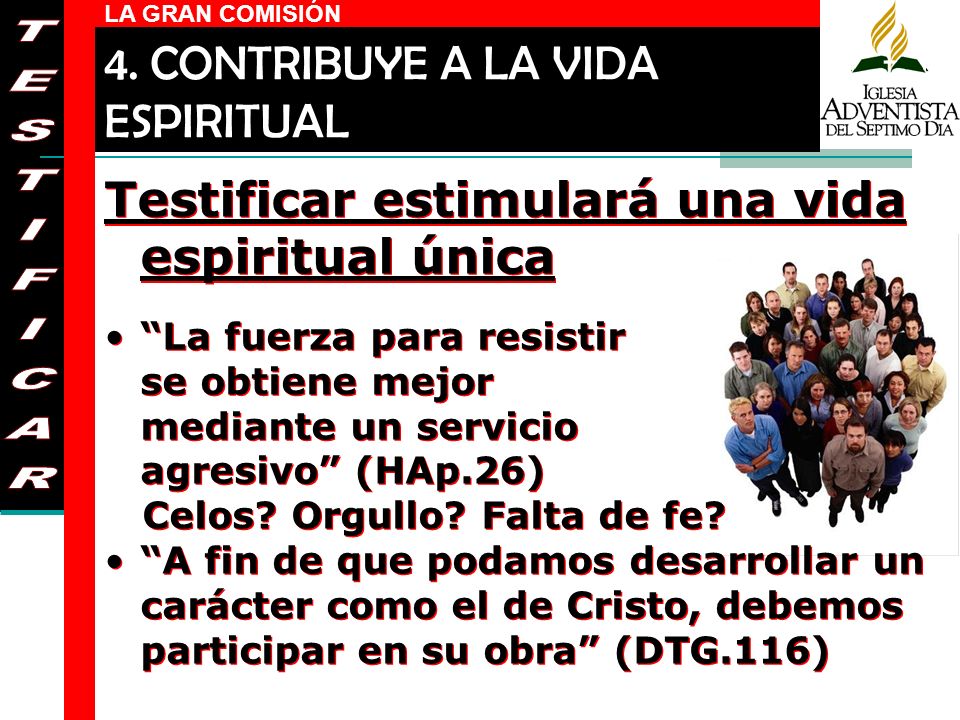 TESTIFICAR

LA GRAN COMISIÓN

4. CONTRIBUYE A LA VIDA ESPIRITUAL

IGLESIA ADVENTISTA DEL SEPTIMO DIA

Testificar estimulará una vida espiritual única

• “La fuerza para resistir se obtiene mejor mediante un servicio agresivo” (HAp.26)
Celos? Orgullo? Falta de fe?

• “A fin de que podamos desarrollar un carácter como el de Cristo, debemos participar en su obra” (DTG.116)